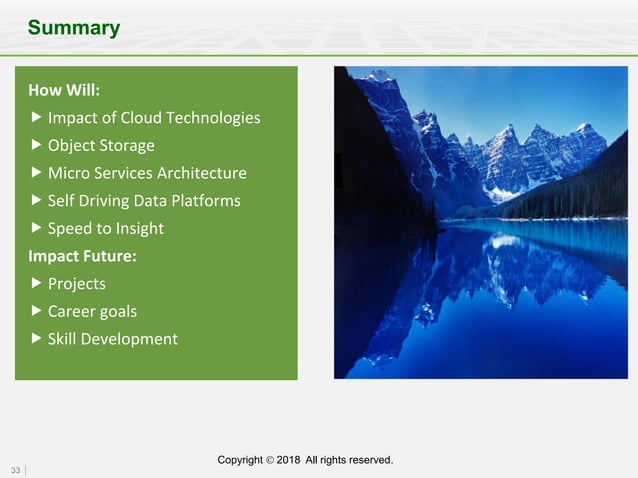 Summary

How Will:

▶ Impact of Cloud Technologies

▶ Object Storage

▶ Micro Services Architecture

▶ Self Driving Data Platforms

▶ Speed to Insight

Impact Future:

▶ Projects

▶ Career goals

▶ Skill Development

Copyright © 2018 All rights reserved.

33